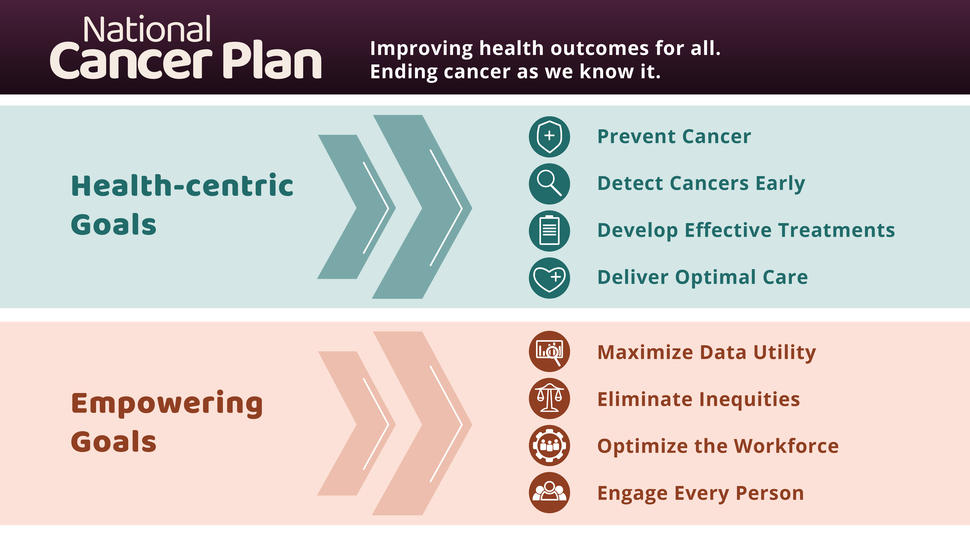 National Cancer Plan

Improving health outcomes for all.
Ending cancer as we know it.

Health-centric Goals

Prevent Cancer
Detect Cancers Early
Develop Effective Treatments
Deliver Optimal Care

Empowering Goals

Maximize Data Utility
Eliminate Inequities
Optimize the Workforce
Engage Every Person